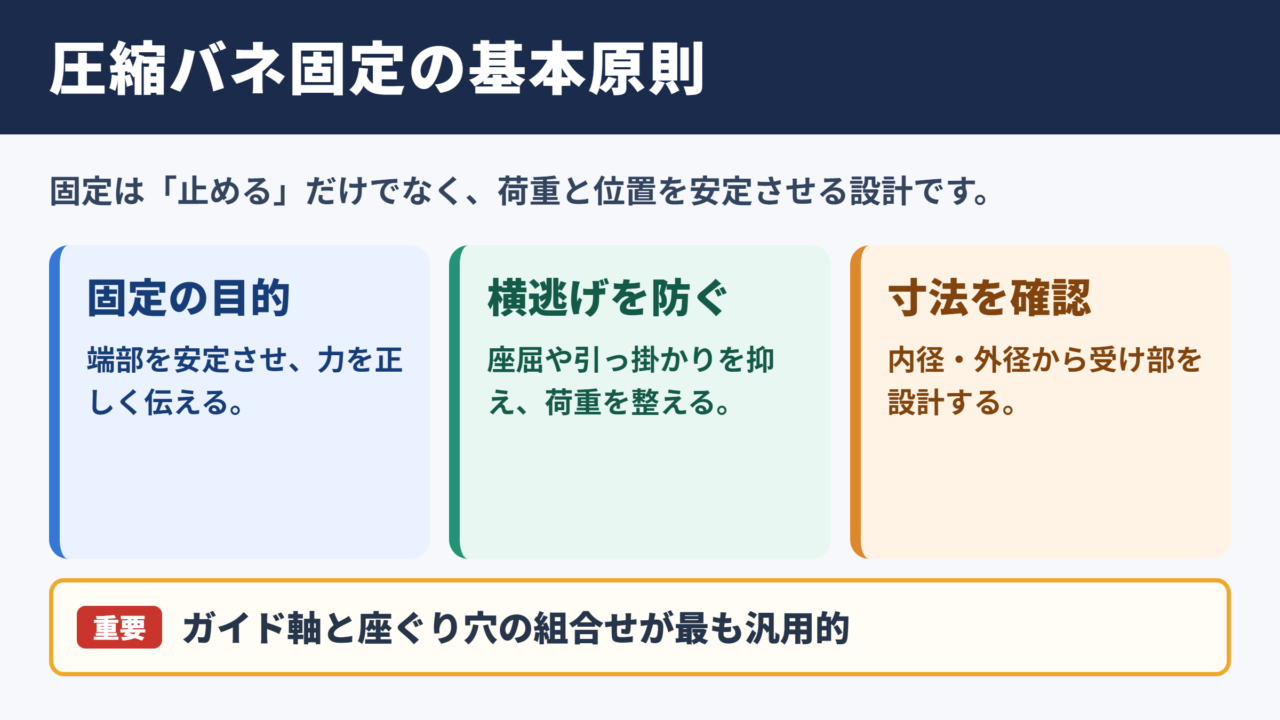 圧縮バネ固定の基本原則

固定は「止める」だけでなく、荷重と位置を安定させる設計です。

固定の目的

端部を安定させ、力を正しく伝える。

横逃げを防ぐ

座屈や引っ掛かりを抑え、荷重を整える。

寸法を確認

内径・外径から受け部を設計する。

重要 ガイド軸と座ぐり穴の組合せが最も汎用的